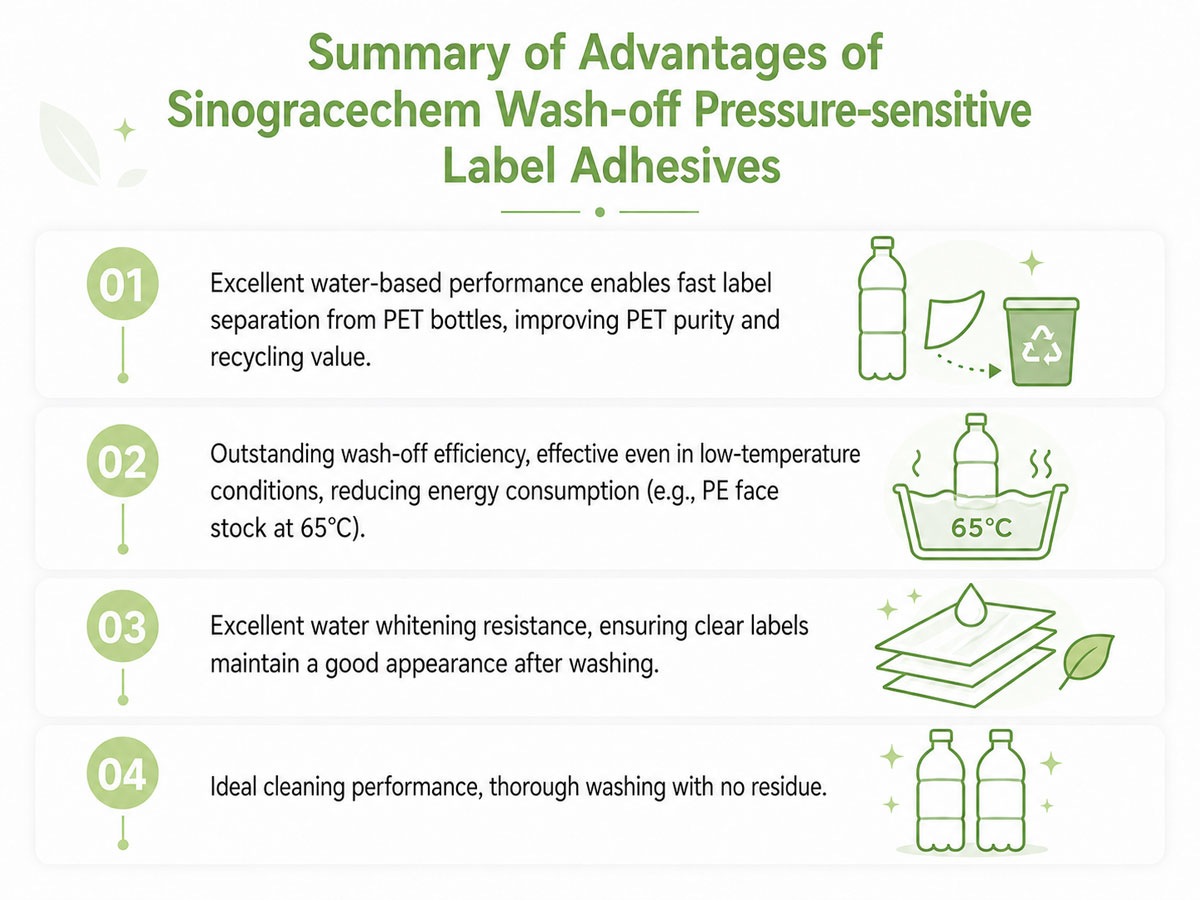 Summary of Advantages of Sinogracechem Wash-off Pressure-sensitive Label Adhesives

01

Excellent water-based performance enables fast label separation from PET bottles, improving PET purity and recycling value.

02

Outstanding wash-off efficiency, effective even in low-temperature conditions, reducing energy consumption (e.g., PE face stock at 65°C).

65°C

03

Excellent water whitening resistance, ensuring clear labels maintain a good appearance after washing.

04

Ideal cleaning performance, thorough washing with no residue.